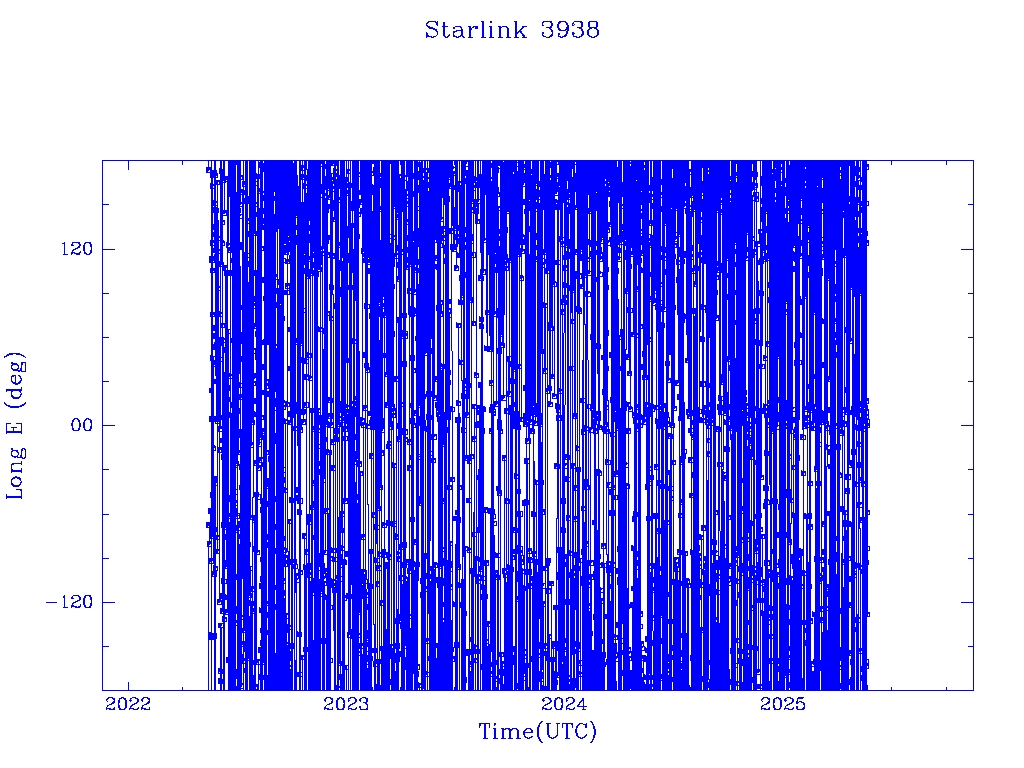 Starlink 3938

Long E (deg)

120

00

−120

2022

2023

2024

2025

Time(UTC)